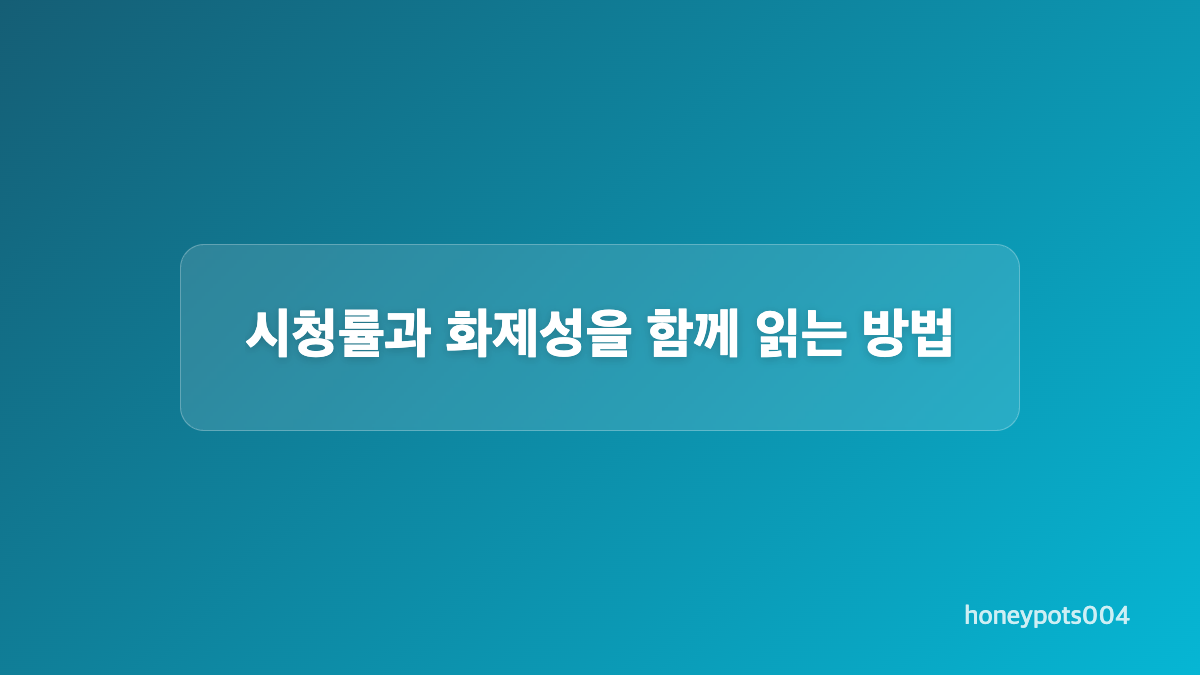 시청률과 화제성을 함께 읽는 방법

honeypots004